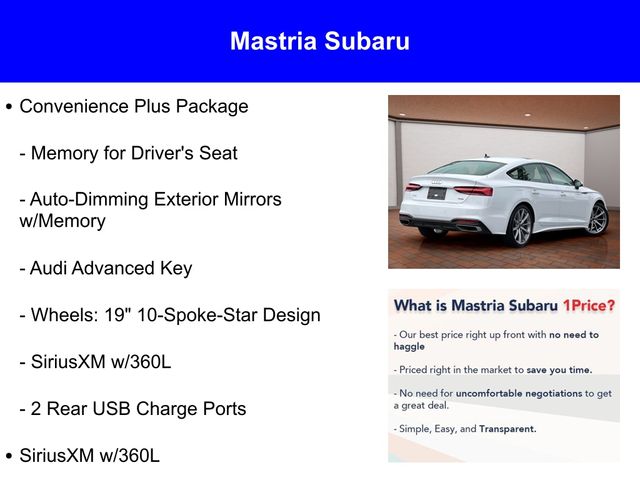 Mastria Subaru

• Convenience Plus Package

- Memory for Driver's Seat

- Auto-Dimming Exterior Mirrors w/Memory

- Audi Advanced Key

- Wheels: 19" 10-Spoke-Star Design

- SiriusXM w/360L

- 2 Rear USB Charge Ports

• SiriusXM w/360L

What is Mastria Subaru 1Price?

- Our best price right up front with no need to haggle

- Priced right in the market to save you time.

- No need for uncomfortable negotiations to get a great deal.

- Simple, Easy, and Transparent.